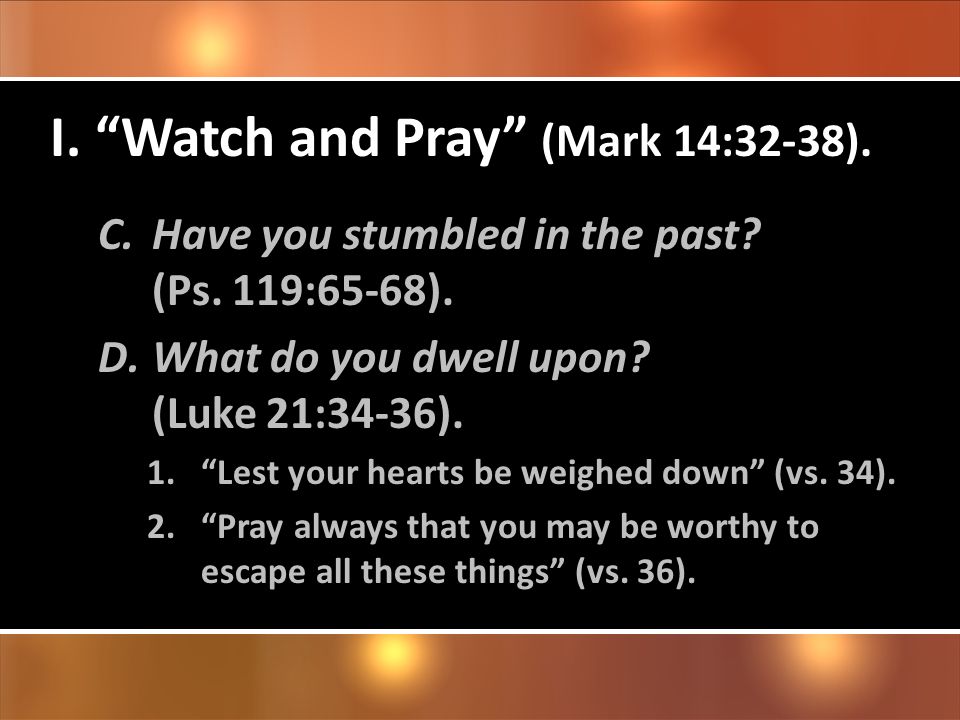 I. “Watch and Pray” (Mark 14:32-38).

C. Have you stumbled in the past? (Ps. 119:65-68).

D. What do you dwell upon? (Luke 21:34-36).

1. “Lest your hearts be weighed down” (vs. 34).

2. “Pray always that you may be worthy to escape all these things” (vs. 36).